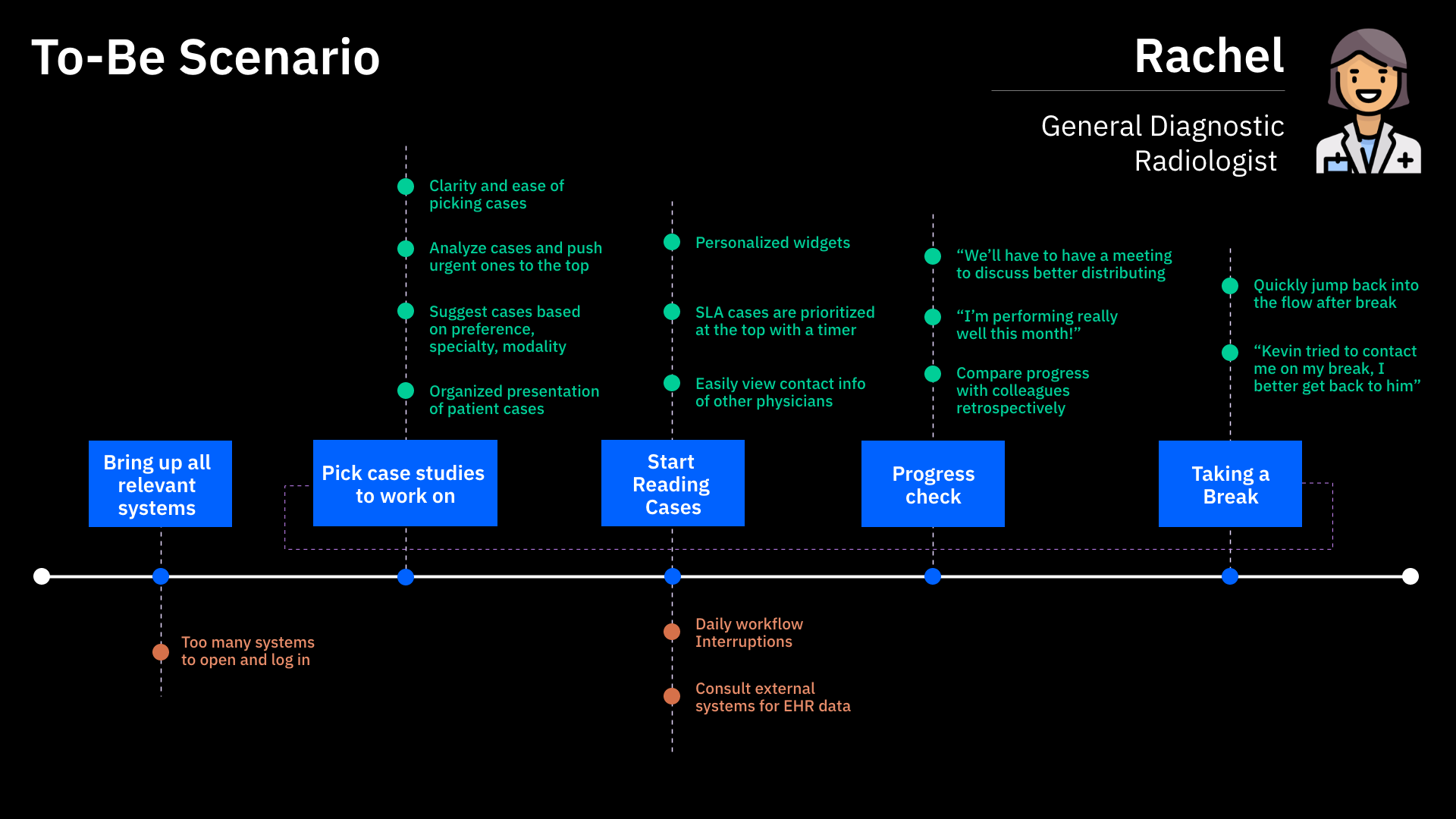 To-Be Scenario

Rachel

General Diagnostic Radiologist

Clarity and ease of picking cases

Analyze cases and push urgent ones to the top

Suggest cases based on preference, specialty, modality

Organized presentation of patient cases

Personalized widgets

SLA cases are prioritized at the top with a timer

Easily view contact info of other physicians

“We’ll have to have a meeting to discuss better distributing

“I’m performing really well this month!”

Compare progress with colleagues retrospectively

Quickly jump back into the flow after break

“Kevin tried to contact me on my break, I better get back to him”

Bring up all relevant systems

Pick case studies to work on

Start Reading Cases

Progress check

Taking a Break

Too many systems to open and log in

Daily workflow Interruptions

Consult external systems for EHR data